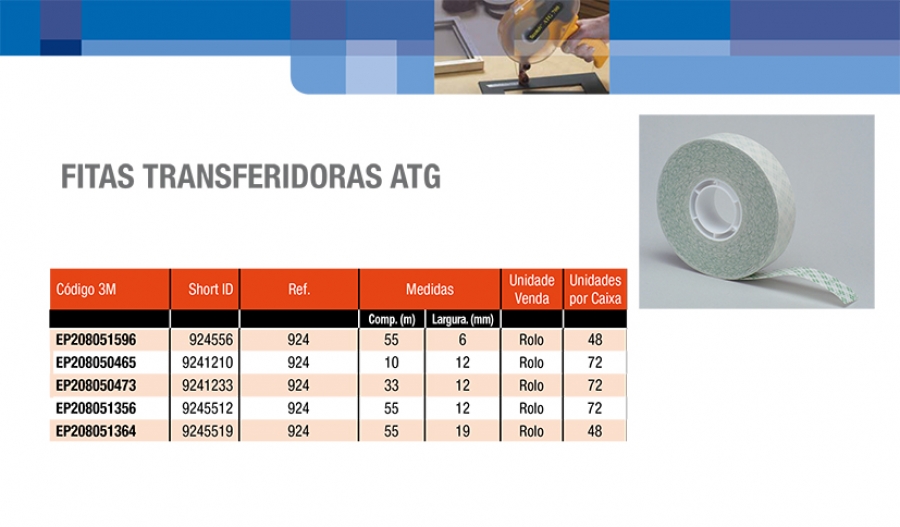 FITAS TRANSFERIDORAS ATG

| Código 3M | Short ID | Ref. | Medidas | | Unidade Venda | Unidades por Caixa |
|---|---|---|---|---|---|---|
| | | | Comp. (m) | Largura. (mm) | | |
| EP208051596 | 924556 | 924 | 55 | 6 | Rolo | 48 |
| EP208050465 | 9241210 | 924 | 10 | 12 | Rolo | 72 |
| EP208050473 | 9241233 | 924 | 33 | 12 | Rolo | 72 |
| EP208051356 | 9245512 | 924 | 55 | 12 | Rolo | 72 |
| EP208051364 | 9245519 | 924 | 55 | 19 | Rolo | 48 |